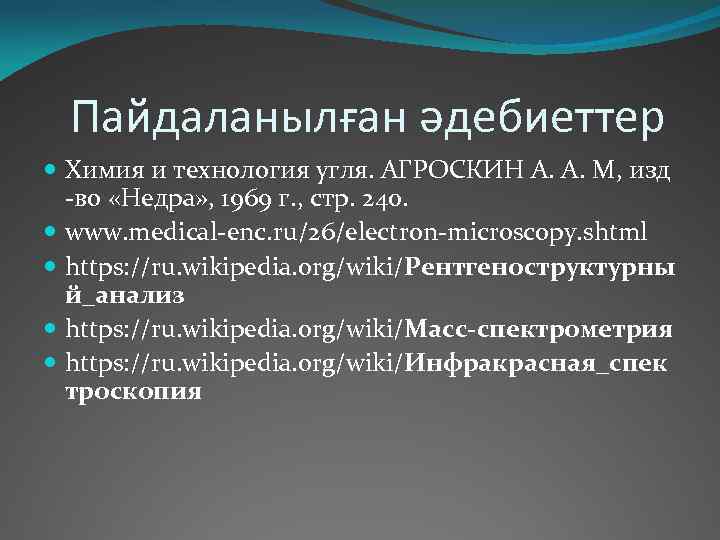 Пайдаланылған әдебиеттер

Химия и технология угля. АГРОСКИН А. А. М, изд -во «Недра», 1969 г., стр. 240.

www.medical-enc.ru/26/electron-microscopy.shtml

https://ru.wikipedia.org/wiki/Рентгеноструктурный_анализ

https://ru.wikipedia.org/wiki/Масс-спектрометрия

https://ru.wikipedia.org/wiki/Инфракрасная_спектроскопия